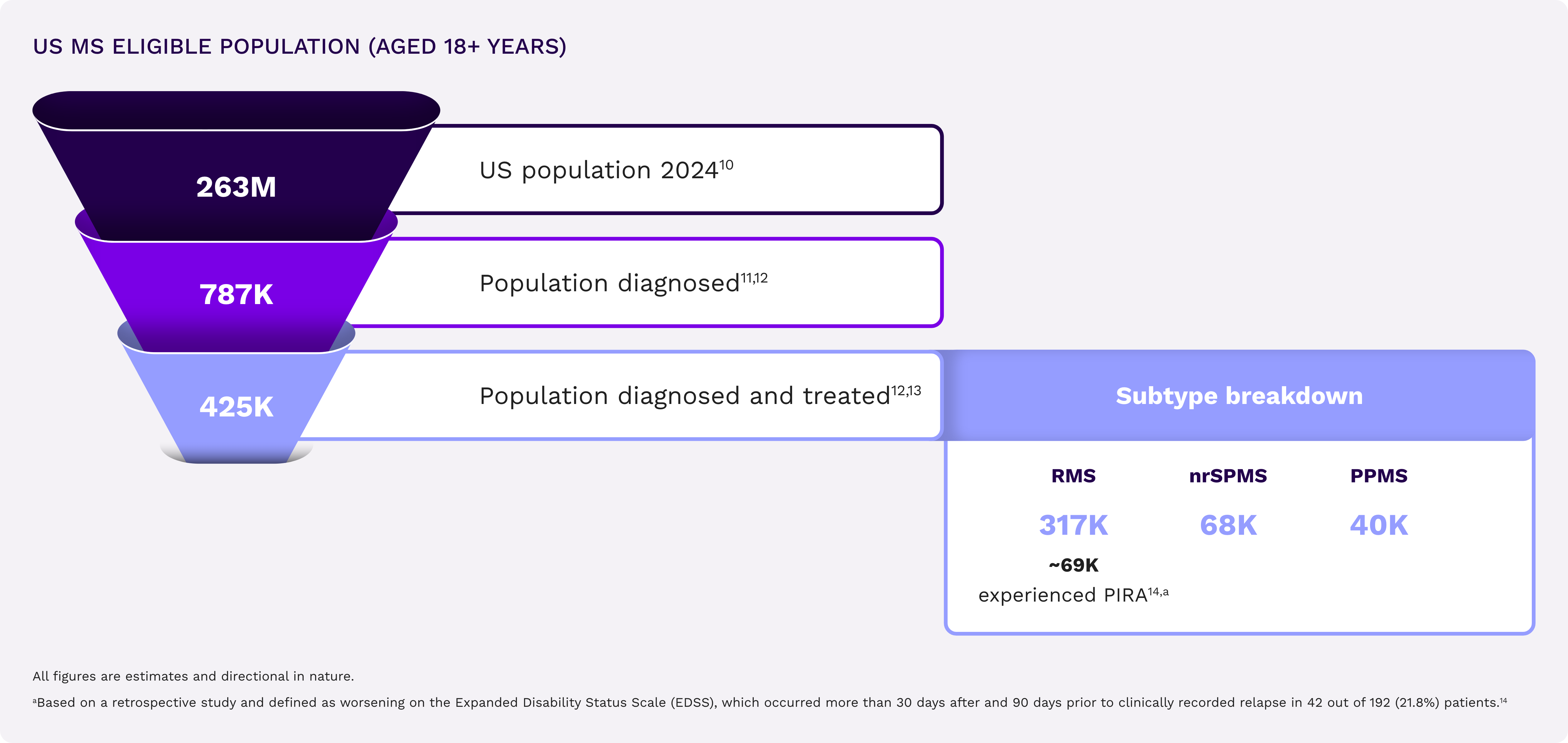 US MS ELIGIBLE POPULATION (AGED 18+ YEARS)

263M

US population 2024$^{10}$

787K

Population diagnosed$^{11,12}$

425K

Population diagnosed and treated$^{12,13}$

Subtype breakdown

| RMS | nrSPMS | PPMS |
|---|---|---|
| 317K | 68K | 40K |
| ~69K experienced PIRA$^{14,a}$ | | |

All figures are estimates and directional in nature.

$^{a}$Based on a retrospective study and defined as worsening on the Expanded Disability Status Scale (EDSS), which occurred more than 30 days after and 90 days prior to clinically recorded relapse in 42 out of 192 (21.8%) patients.$^{14}$